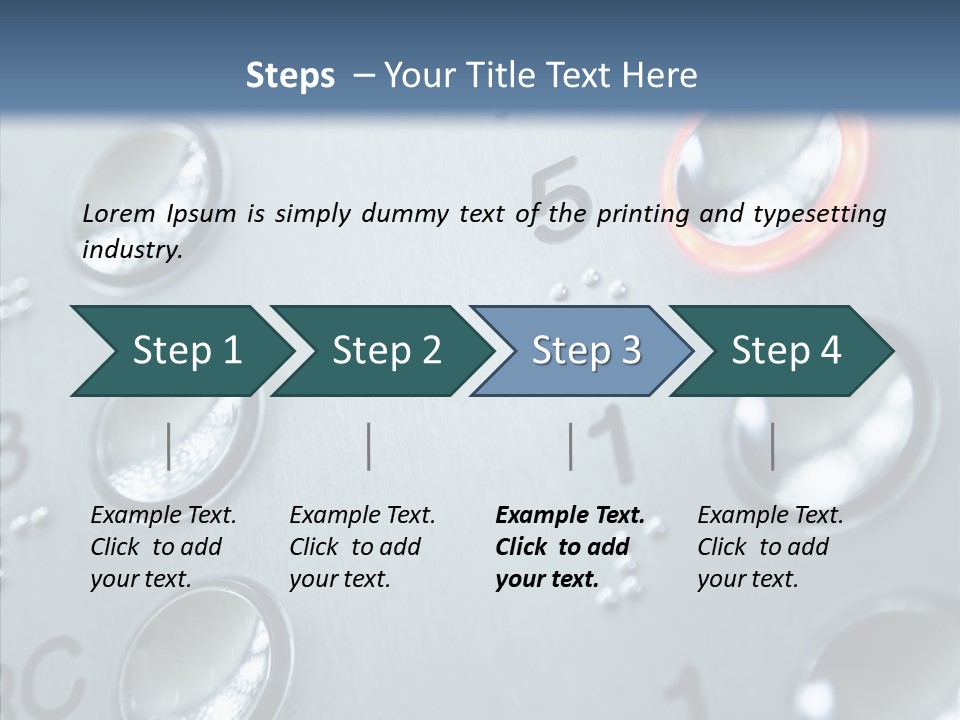 Steps – Your Title Text Here

Lorem Ipsum is simply dummy text of the printing and typesetting industry.

Step 1

Step 2

Step 3

Step 4

Example Text. Click to add your text.

Example Text. Click to add your text.

Example Text. Click to add your text.

Example Text. Click to add your text.